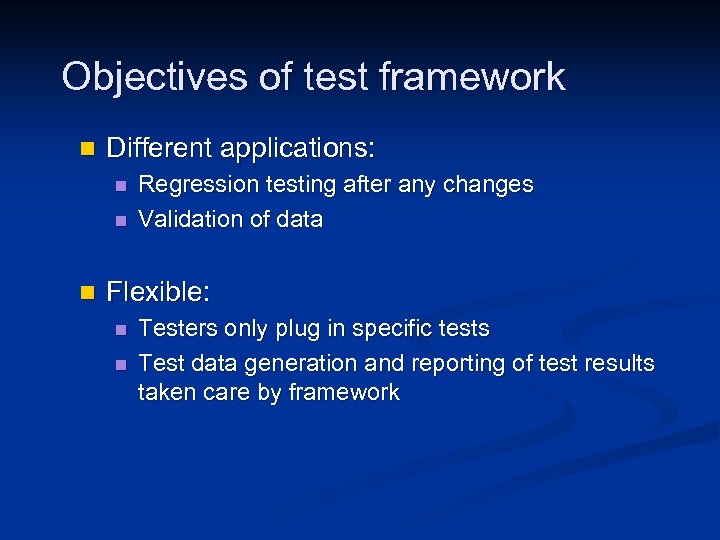 Objectives of test framework

Different applications:

Regression testing after any changes

Validation of data

Flexible:

Testers only plug in specific tests

Test data generation and reporting of test results taken care by framework